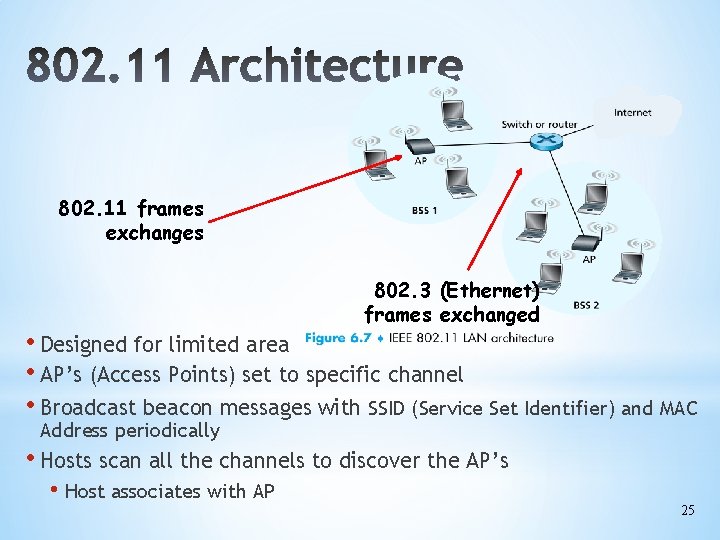 802.11 Architecture

Internet

Switch or router

AP

BSS 1

AP

BSS 2

802.11 frames exchanges

802.3 (Ethernet) frames exchanged

Figure 6.7 ♦ IEEE 802.11 LAN architecture

• Designed for limited area
• AP's (Access Points) set to specific channel
• Broadcast beacon messages with SSID (Service Set Identifier) and MAC Address periodically
• Hosts scan all the channels to discover the AP's
• Host associates with AP

25